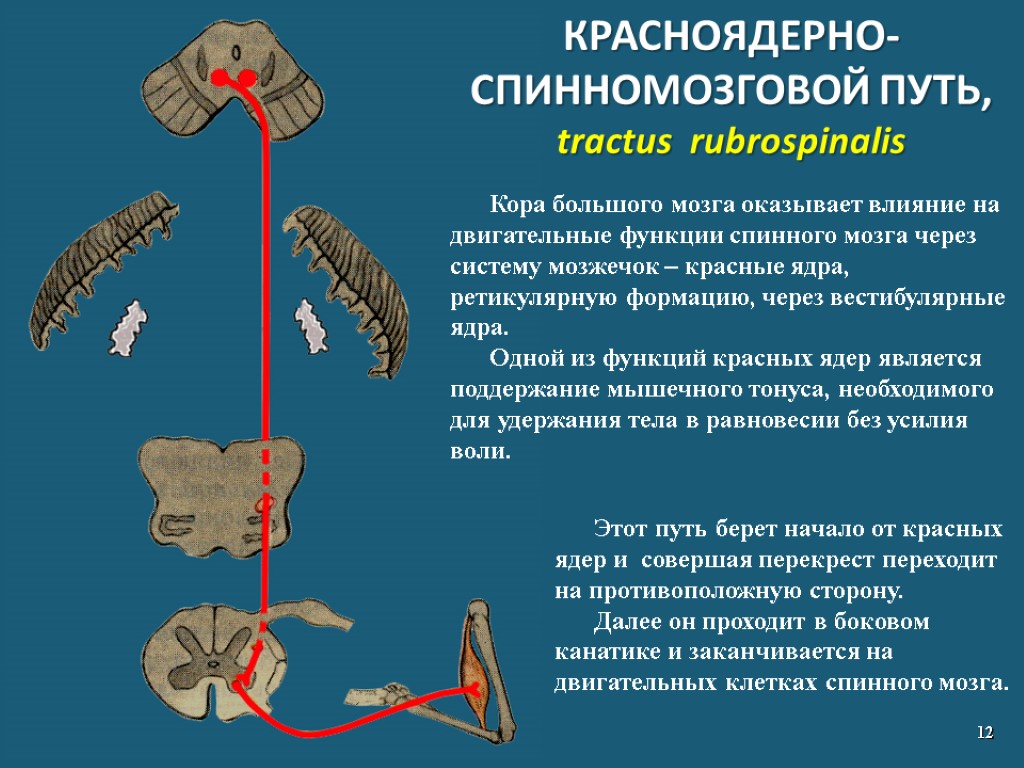 КРАСНОЯДЕРНО-СПИННОМОЗГОВОЙ ПУТЬ,
tractus rubrospinalis

Кора большого мозга оказывает влияние на двигательные функции спинного мозга через систему мозжечок – красные ядра, ретикулярную формацию, через вестибулярные ядра.
Одной из функций красных ядер является поддержание мышечного тонуса, необходимого для удержания тела в равновесии без усилия воли.

Этот путь берет начало от красных ядер и совершая перекрест переходит на противоположную сторону.
Далее он проходит в боковом канатике и заканчивается на двигательных клетках спинного мозга.

12